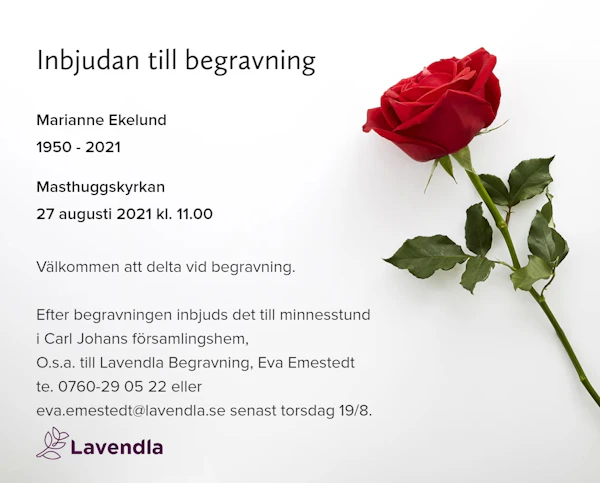 Inbjudan till begravning

Marianne Ekelund

1950 - 2021

Masthuggskyrkan

27 augusti 2021 kl. 11.00

Välkommen att delta vid begravning.

Efter begravningen inbjuds det till minnesstund i Carl Johans församlingshem, O.s.a. till Lavendla Begravning, Eva Emestedt te. 0760-29 05 22 eller eva.emestedt@lavendla.se senast torsdag 19/8.

Lavendla